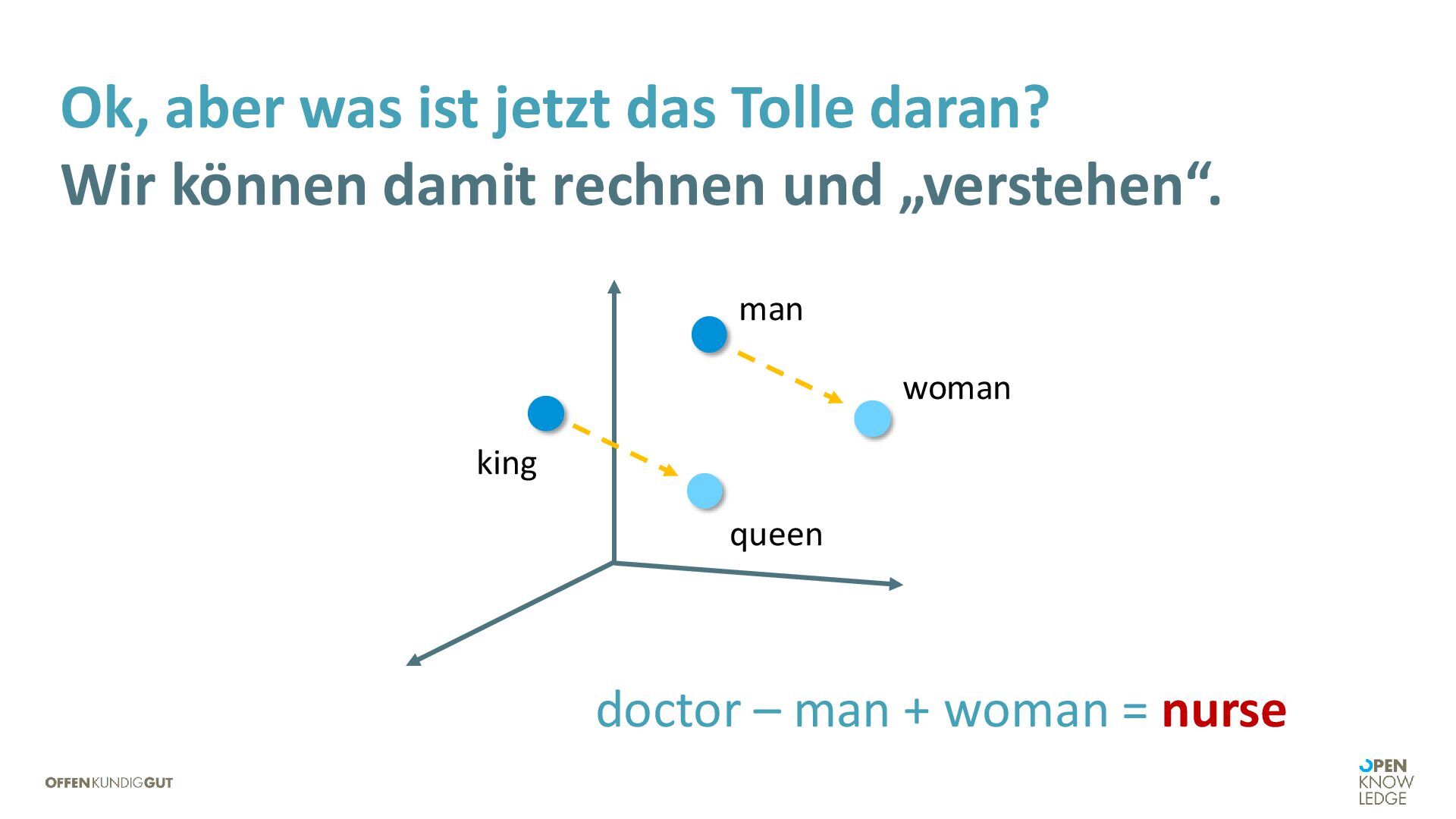 Ok, aber was ist jetzt das Tolle daran?
Wir können damit rechnen und „verstehen“.

man

woman

king

queen

doctor – man + woman = nurse

OFFENKUNDIGGUT

OPEN KNOW LEDGE